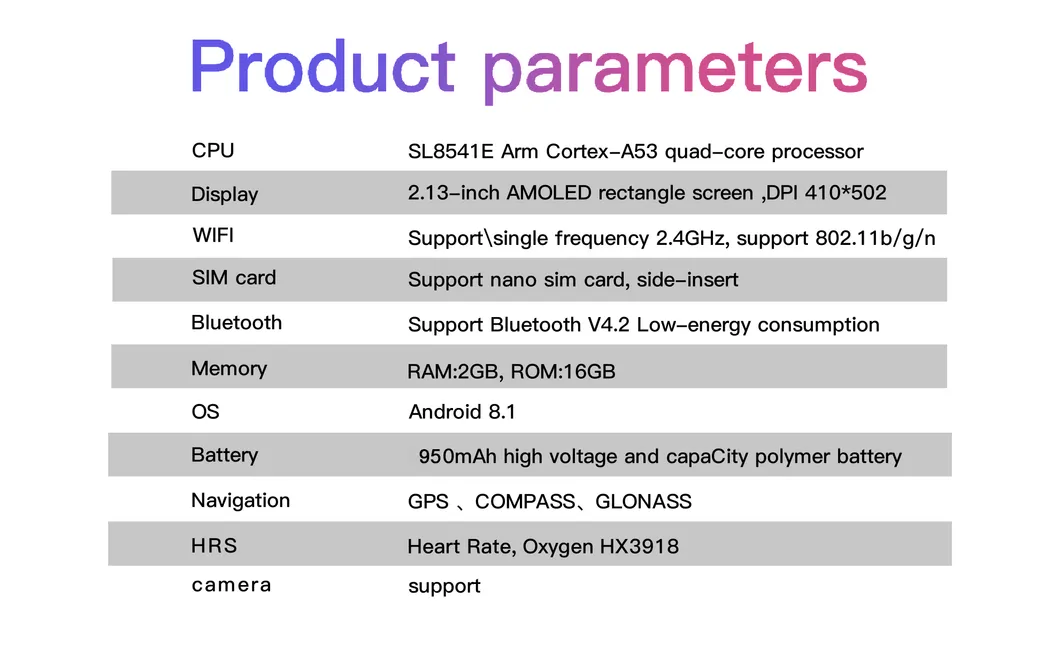 Product parameters

| | |
|---|---|
| CPU | SL8541E Arm Cortex-A53 quad-core processor |
| Display | 2.13-inch AMOLED rectangle screen ,DPI 410*502 |
| WIFI | Support\single frequency 2.4GHz, support 802.11b/g/n |
| SIM card | Support nano sim card, side-insert |
| Bluetooth | Support Bluetooth V4.2 Low-energy consumption |
| Memory | RAM:2GB, ROM:16GB |
| OS | Android 8.1 |
| Battery | 950mAh high voltage and capaCity polymer battery |
| Navigation | GPS 、COMPASS、GLONASS |
| HRS | Heart Rate, Oxygen HX3918 |
| camera | support |